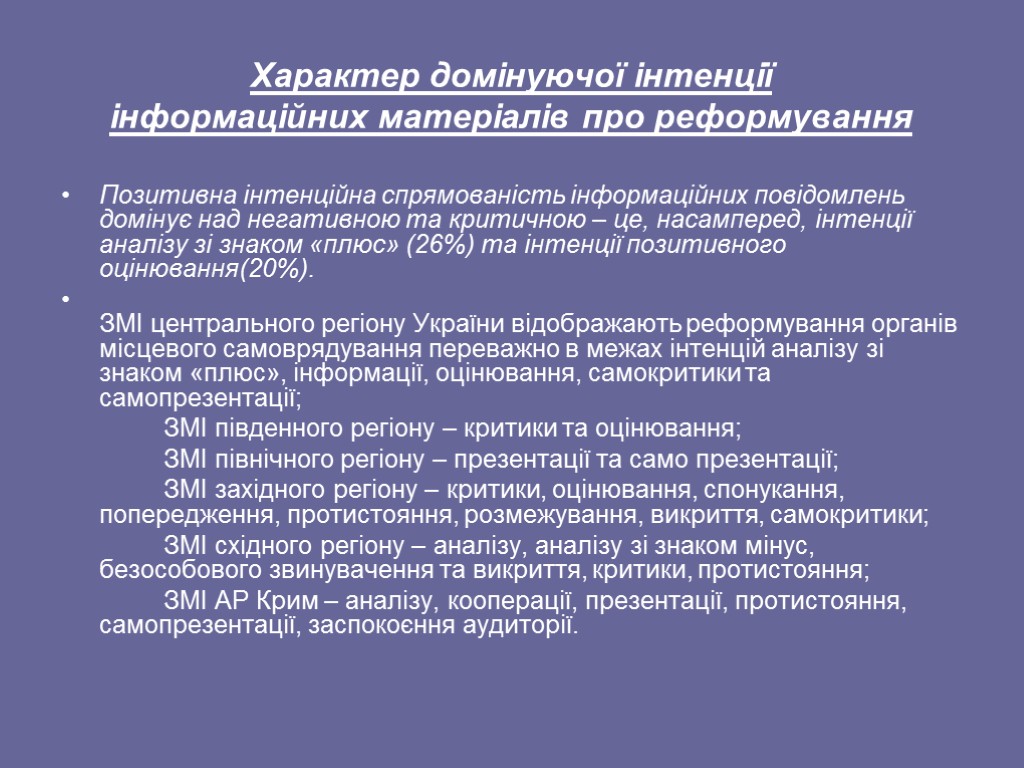 Характер домінуючої інтенції інформаційних матеріалів про реформування

• Позитивна інтенційна спрямованість інформаційних повідомлень домінує над негативною та критичною – це, насамперед, інтенції аналізу зі знаком «плюс» (26%) та інтенції позитивного оцінювання(20%).

•

ЗМІ центрального регіону України відображають реформування органів місцевого самоврядування переважно в межах інтенцій аналізу зі знаком «плюс», інформації, оцінювання, самокритики та самопрезентації;

ЗМІ південного регіону – критики та оцінювання;

ЗМІ північного регіону – презентації та само презентації;

ЗМІ західного регіону – критики, оцінювання, спонукання, попередження, протистояння, розмежування, викриття, самокритики;

ЗМІ східного регіону – аналізу, аналізу зі знаком мінус, безособового звинувачення та викриття, критики, протистояння;

ЗМІ АР Крим – аналізу, кооперації, презентації, протистояння, самопрезентації, заспокоєння аудиторії.